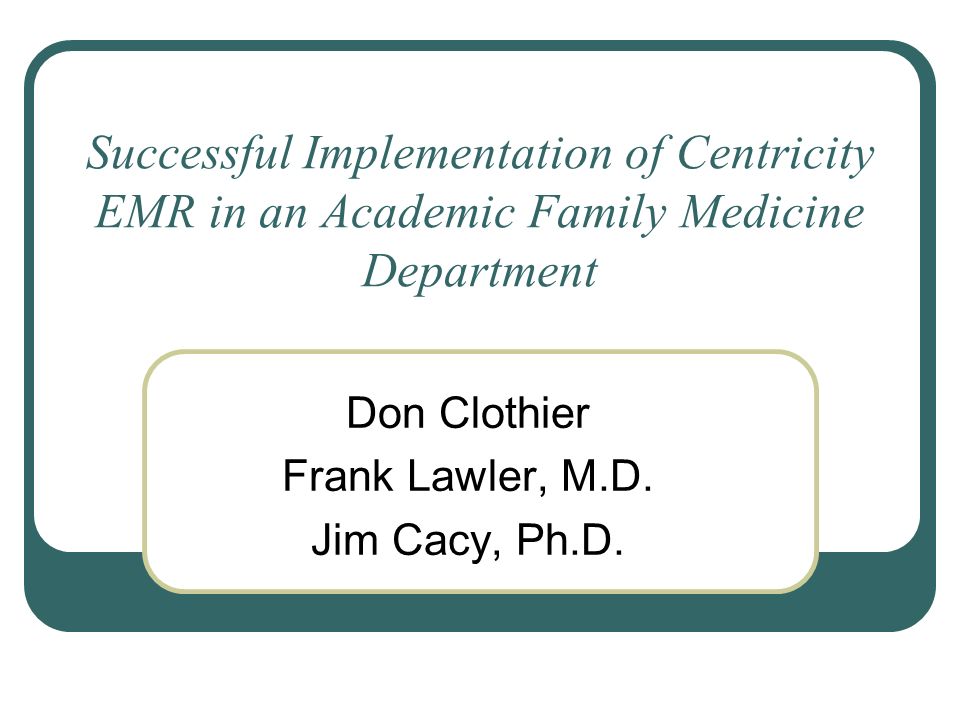 Successful Implementation of Centricity EMR in an Academic Family Medicine Department

Don Clothier
Frank Lawler, M.D.
Jim Cacy, Ph.D.